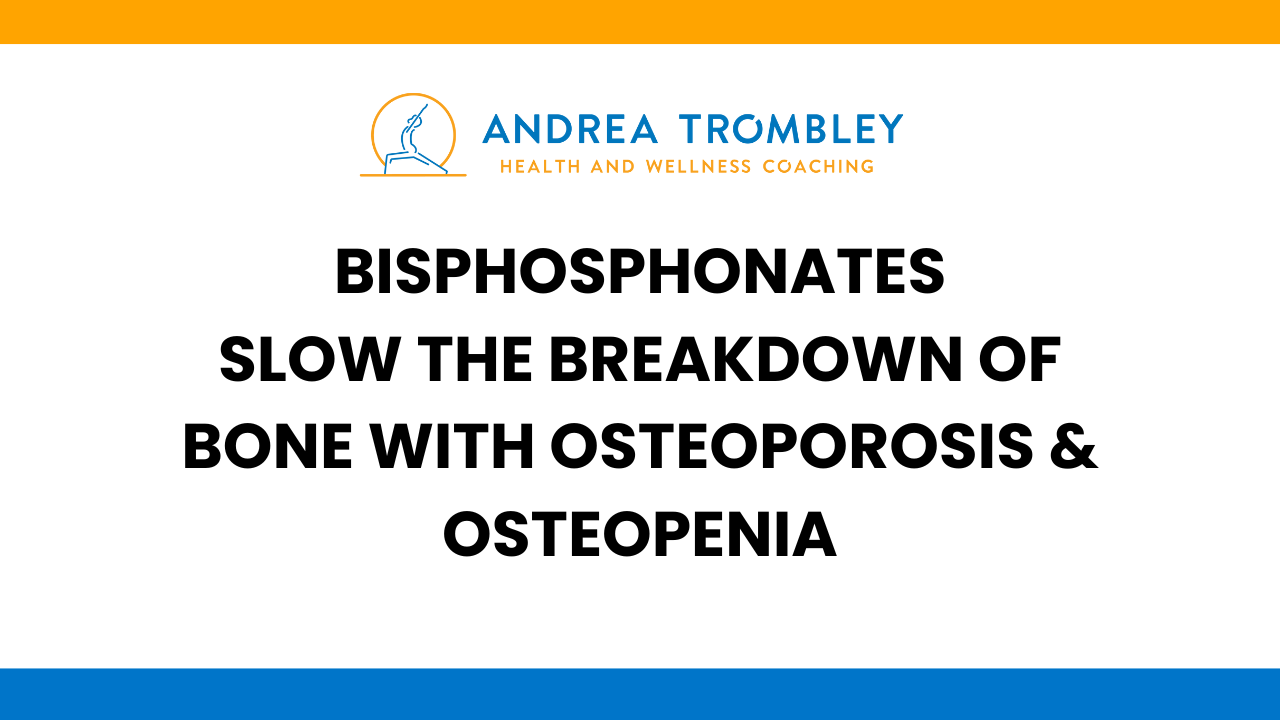 ANDREA TROMBLEY
HEALTH AND WELLNESS COACHING

BISPHOSPHONATES
SLOW THE BREAKDOWN OF BONE WITH OSTEOPOROSIS & OSTEOPENIA